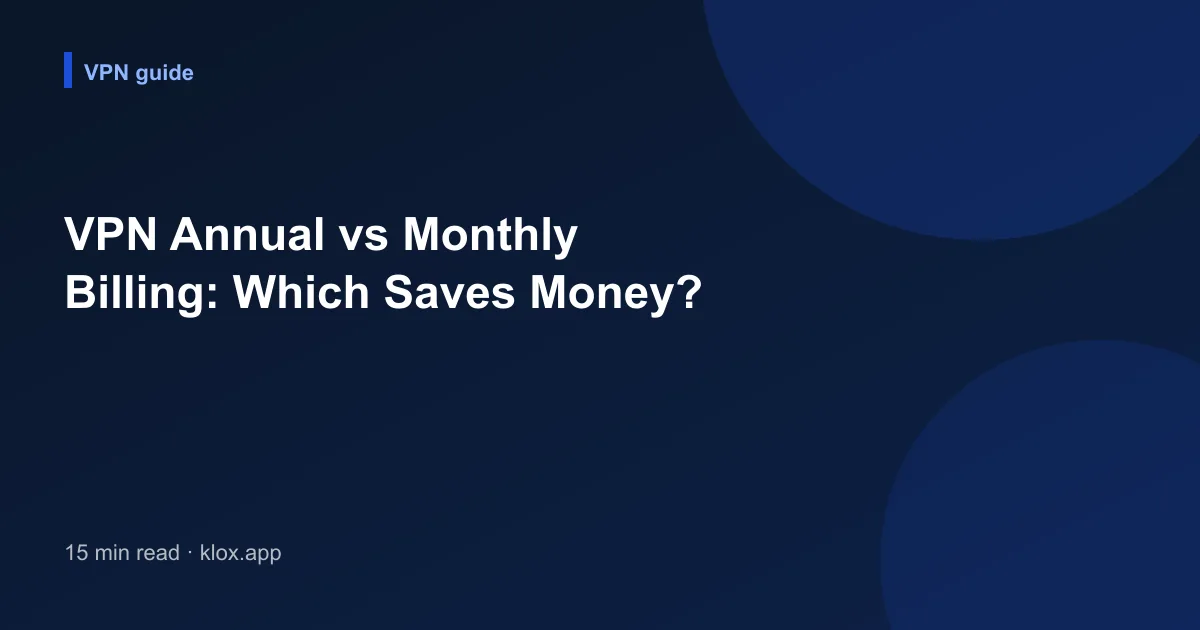 VPN guide

VPN Annual vs Monthly Billing: Which Saves Money?

15 min read · klox.app